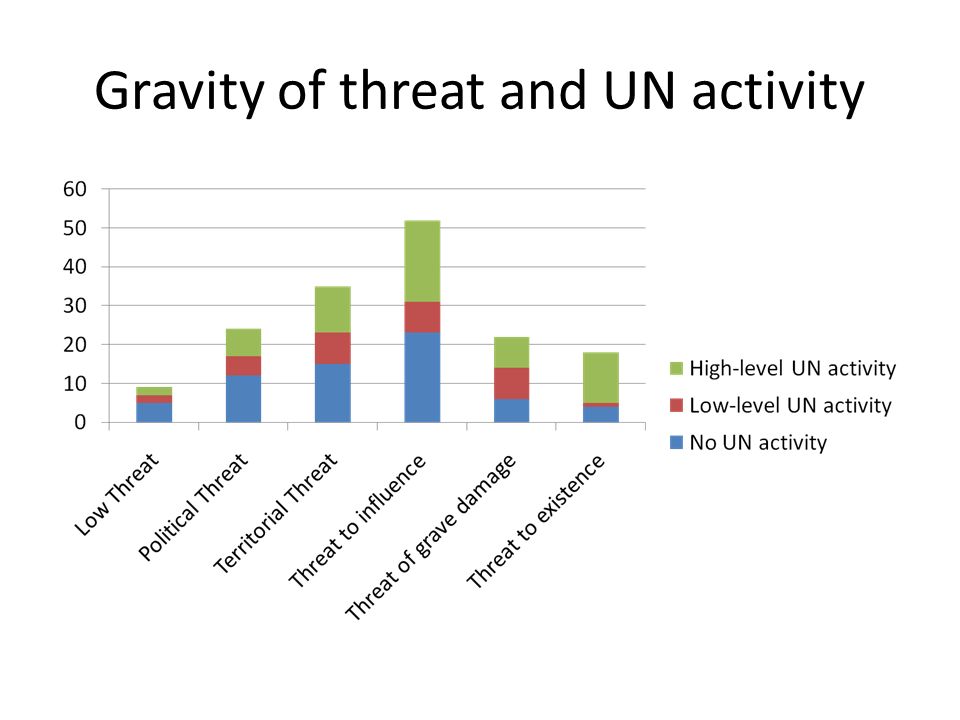 Gravity of threat and UN activity

60
50
40
30
20
10
0

Low Threat
Political Threat
Territorial Threat
Threat to influence
Threat of grave damage
Threat to existence

High-level UN activity
Low-level UN activity
No UN activity